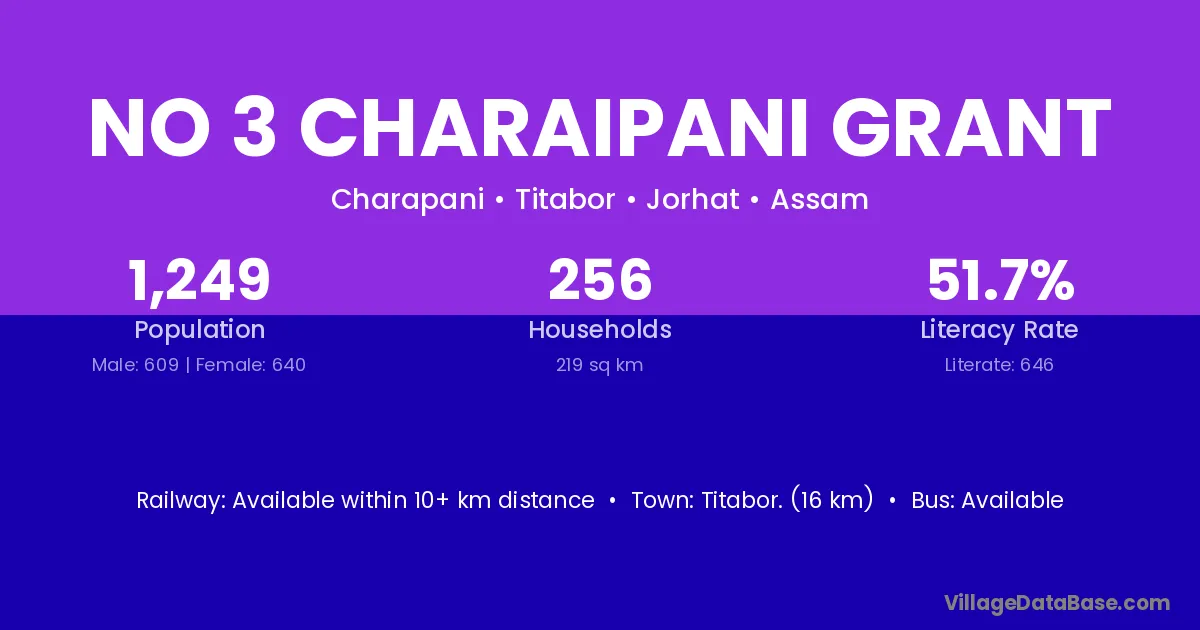 NO 3 CHARAIPANI GRANT

Charapani • Titabor • Jorhat • Assam

1,249
Population
Male: 609 | Female: 640

256
Households
219 sq km

51.7%
Literacy Rate
Literate: 646

Railway: Available within 10+ km distance • Town: Titabor. (16 km) • Bus: Available

VillageDataBase.com